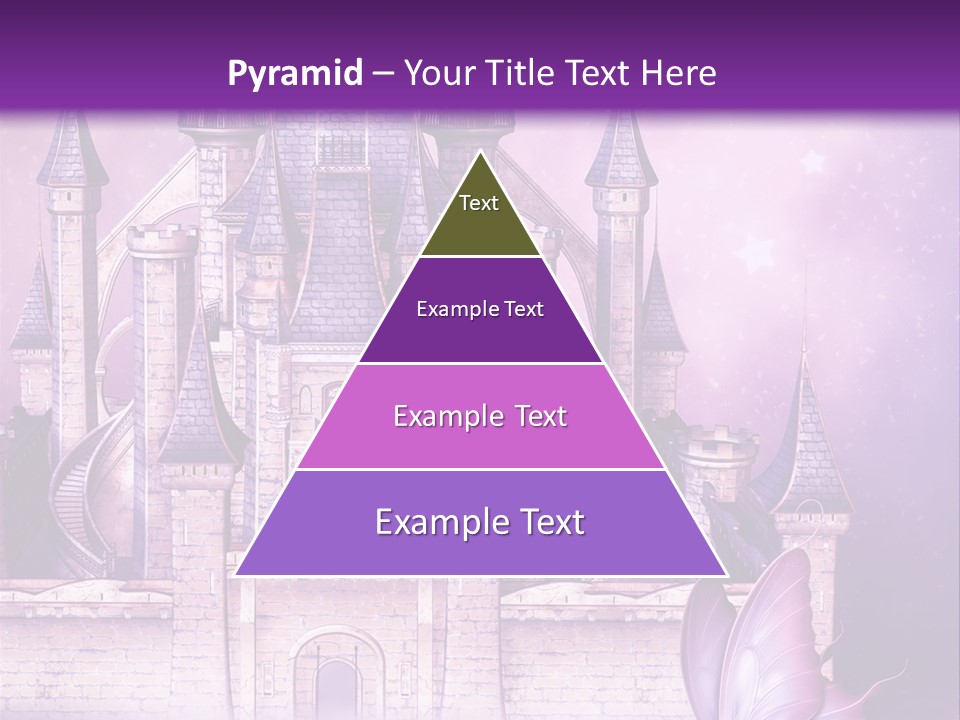 Pyramid – Your Title Text Here

Text

Example Text

Example Text

Example Text